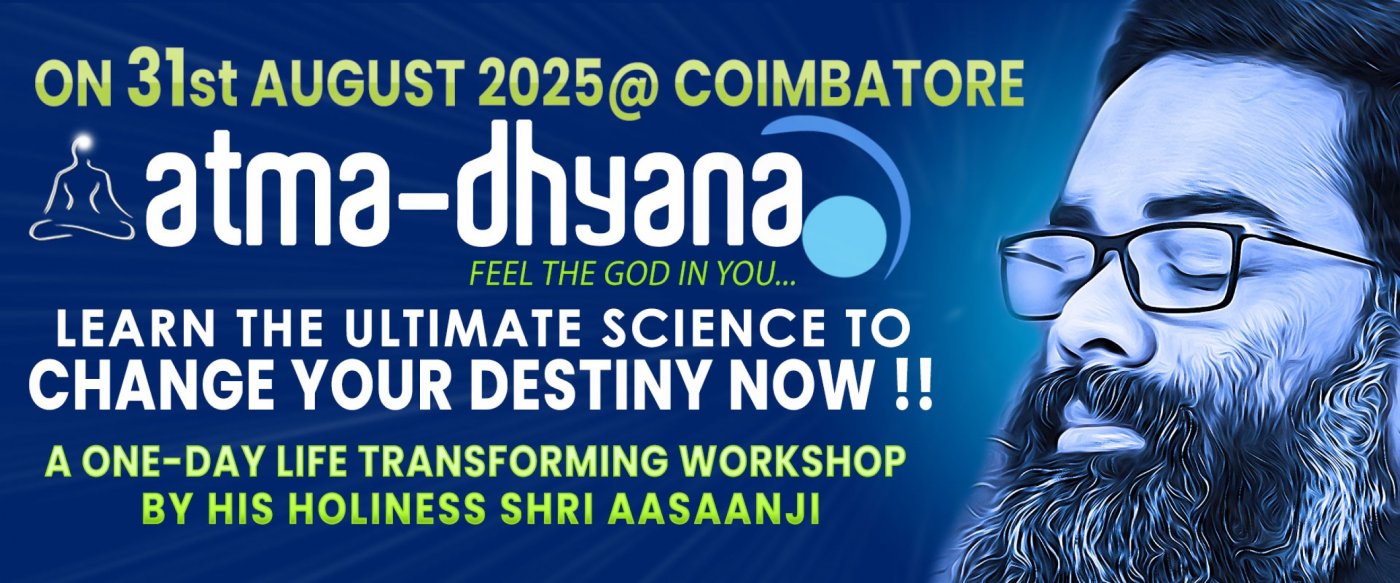 ON 31st AUGUST 2025@ COIMBATORE

atma-dhyana

FEEL THE GOD IN YOU...

LEARN THE ULTIMATE SCIENCE TO CHANGE YOUR DESTINY NOW !!

A ONE-DAY LIFE TRANSFORMING WORKSHOP BY HIS HOLINESS SHRI AASAANJI